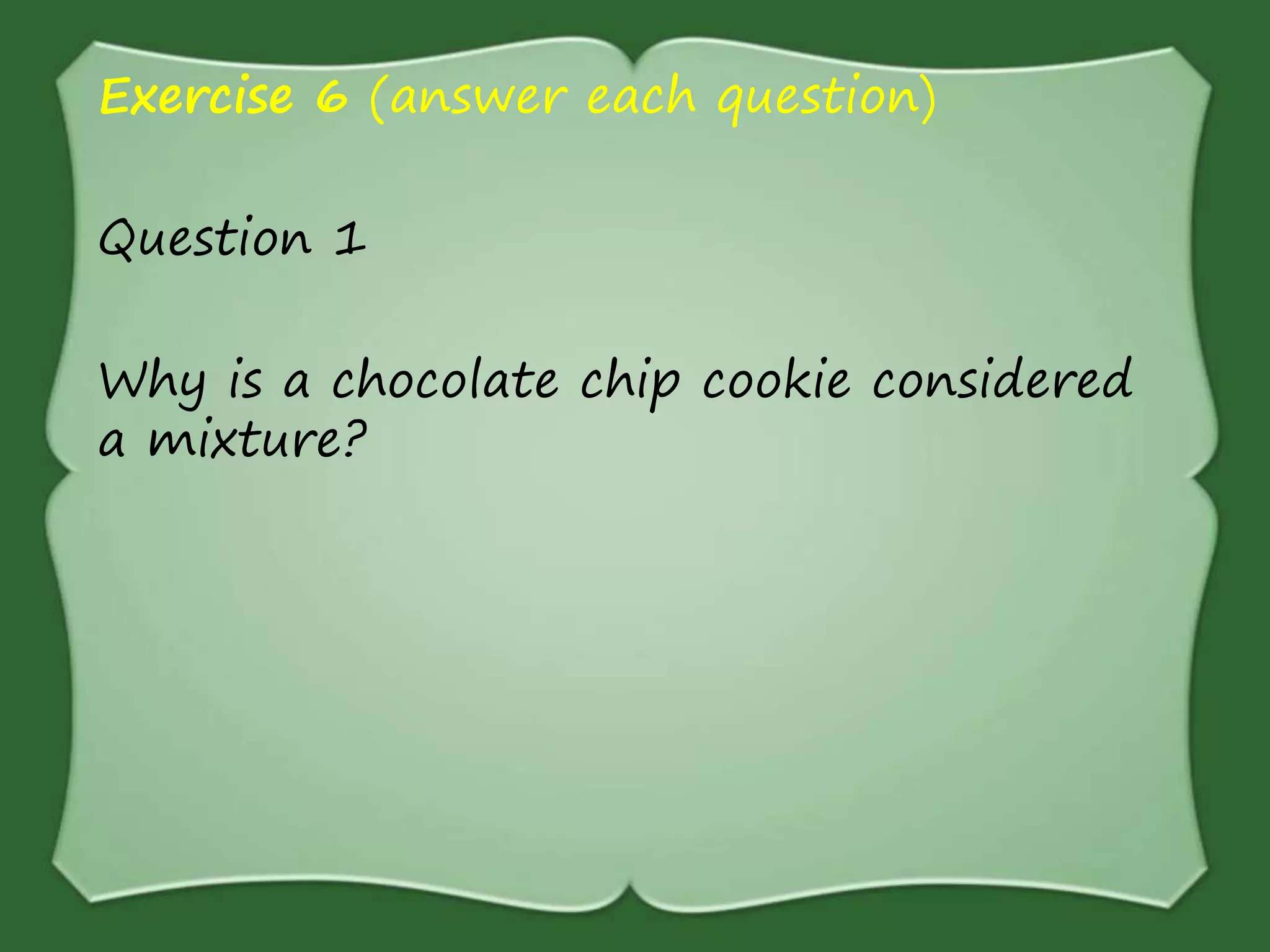 Exercise 6 (answer each question)

Question 1

Why is a chocolate chip cookie considered a mixture?